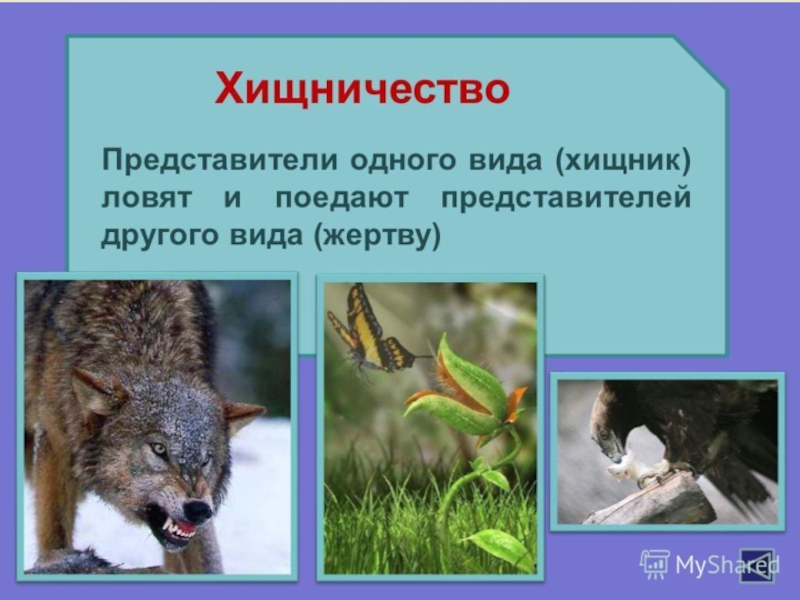 Хищничество

Представители одного вида (хищник) ловят и поедают представителей другого вида (жертву)

MyShared